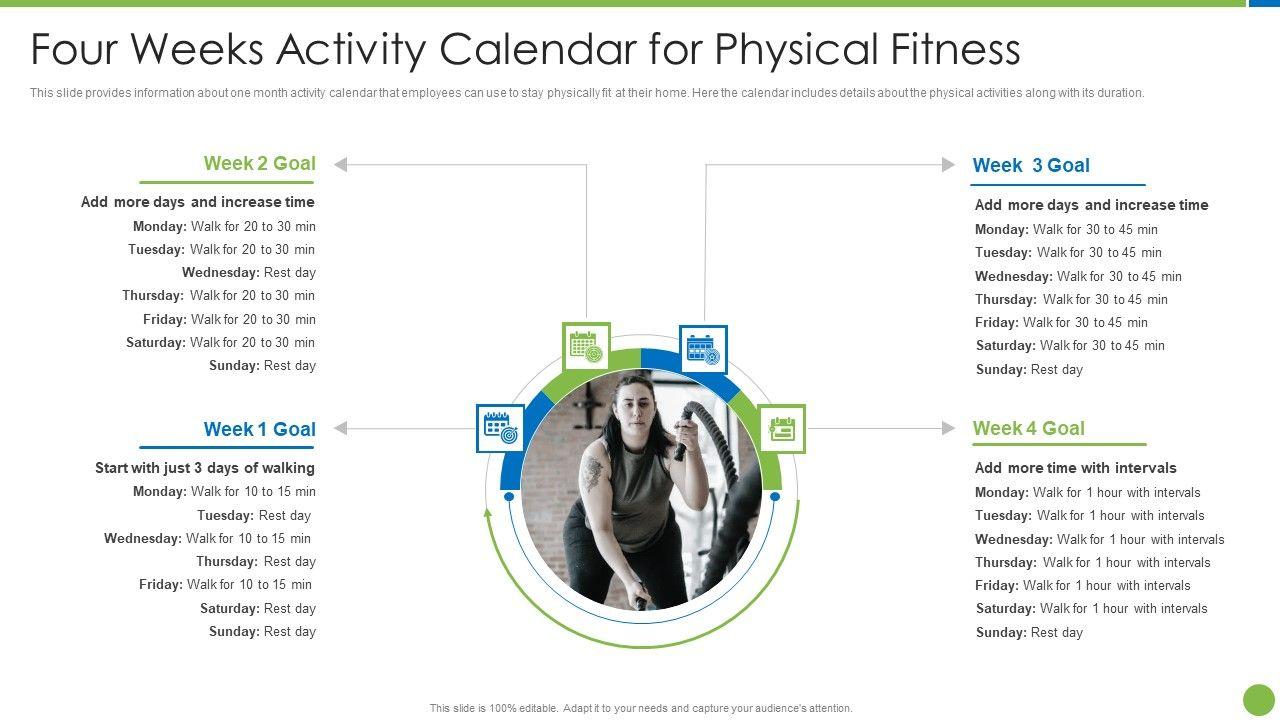 Four Weeks Activity Calendar for Physical Fitness

This slide provides information about one month activity calendar that employees can use to stay physically fit at their home. Here the calendar includes details about the physical activities along with its duration.

Week 2 Goal

Add more days and increase time
Monday: Walk for 20 to 30 min
Tuesday: Walk for 20 to 30 min
Wednesday: Rest day
Thursday: Walk for 20 to 30 min
Friday: Walk for 20 to 30 min
Saturday: Walk for 20 to 30 min
Sunday: Rest day

Week 1 Goal

Start with just 3 days of walking
Monday: Walk for 10 to 15 min
Tuesday: Rest day
Wednesday: Walk for 10 to 15 min
Thursday: Rest day
Friday: Walk for 10 to 15 min
Saturday: Rest day
Sunday: Rest day

Week 3 Goal

Add more days and increase time
Monday: Walk for 30 to 45 min
Tuesday: Walk for 30 to 45 min
Wednesday: Walk for 30 to 45 min
Thursday: Walk for 30 to 45 min
Friday: Walk for 30 to 45 min
Saturday: Walk for 30 to 45 min
Sunday: Rest day

Week 4 Goal

Add more time with intervals
Monday: Walk for 1 hour with intervals
Tuesday: Walk for 1 hour with intervals
Wednesday: Walk for 1 hour with intervals
Thursday: Walk for 1 hour with intervals
Friday: Walk for 1 hour with intervals
Saturday: Walk for 1 hour with intervals
Sunday: Rest day

This slide is 100% editable. Adapt it to your needs and capture your audience's attention.